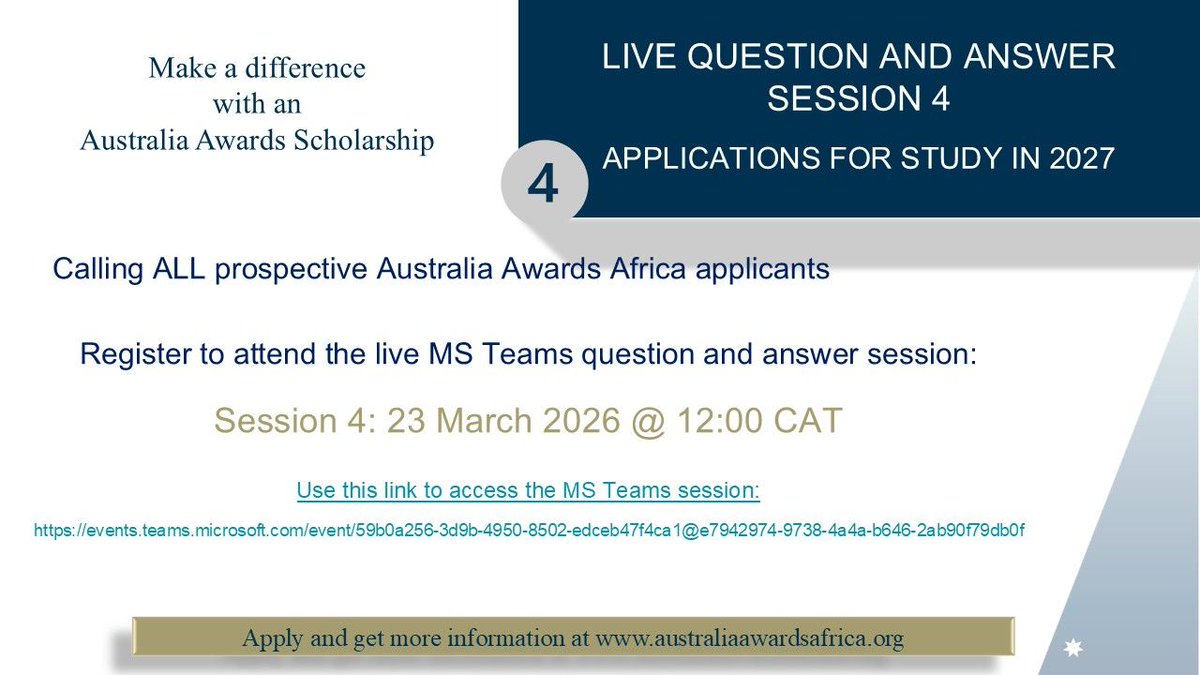 Make a difference with an Australia Awards Scholarship

LIVE QUESTION AND ANSWER SESSION 4

4

APPLICATIONS FOR STUDY IN 2027

Calling ALL prospective Australia Awards Africa applicants

Register to attend the live MS Teams question and answer session:

Session 4: 23 March 2026 @ 12:00 CAT

Use this link to access the MS Teams session:

https://events.teams.microsoft.com/event/59b0a256-3d9b-4950-8502-edceb47f4ca1@e7942974-9738-4a4a-b646-2ab90f79db0f

Apply and get more information at www.australiaawardsafrica.org